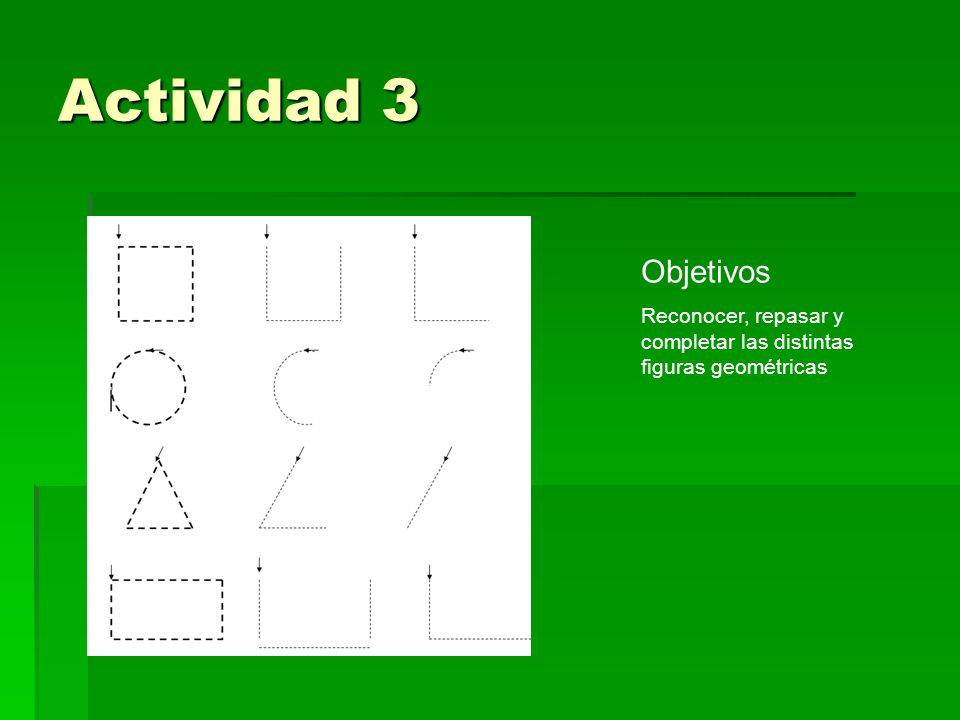 Actividad 3

Objetivos

Reconocer, repasar y completar las distintas figuras geométricas